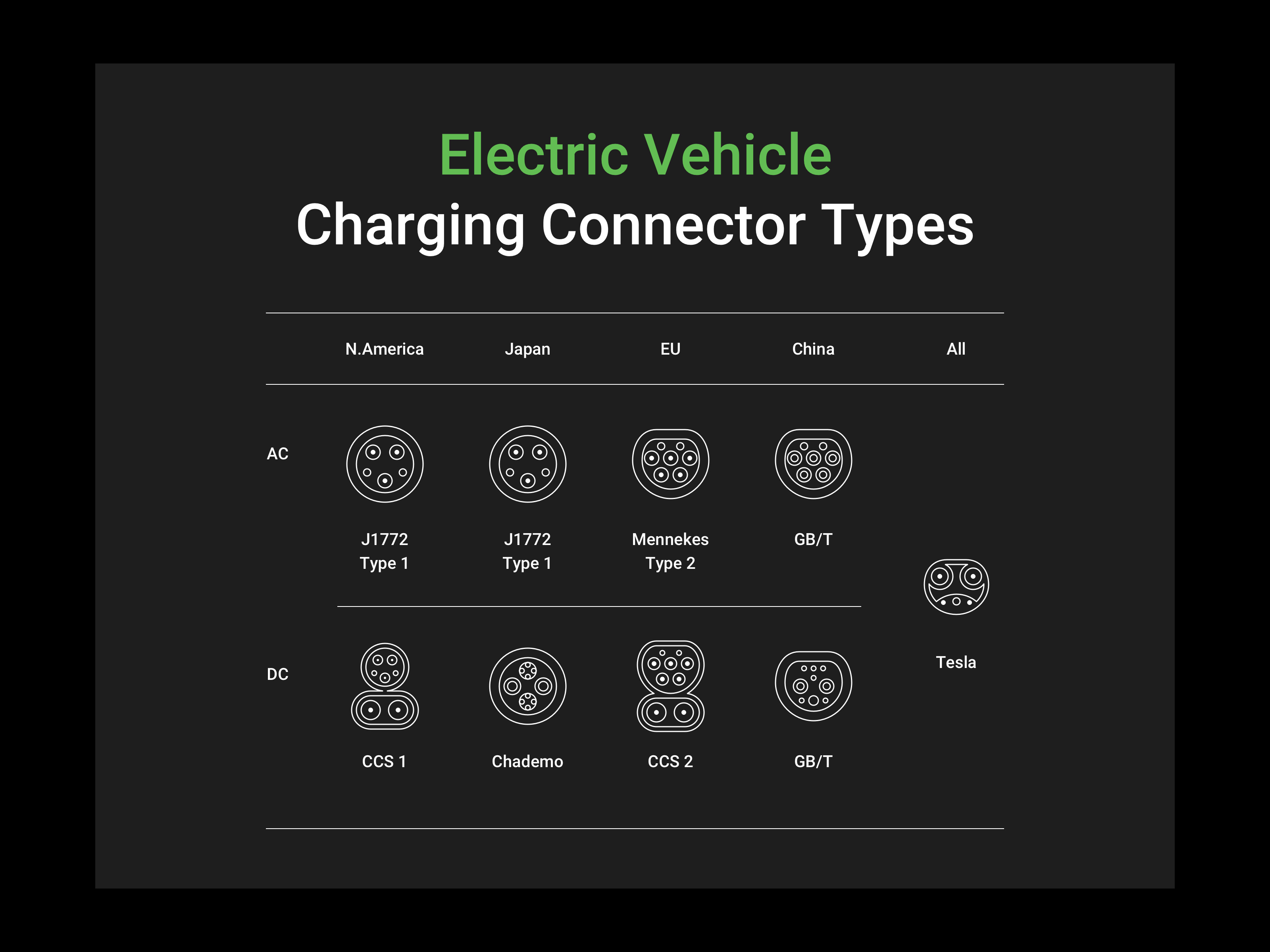 Electric Vehicle
Charging Connector Types

| | N.America | Japan | EU | China | All |
|---|---|---|---|---|---|
| AC | J1772 Type 1 | J1772 Type 1 | Mennekes Type 2 | GB/T | Tesla |
| DC | CCS 1 | Chademo | CCS 2 | GB/T | |